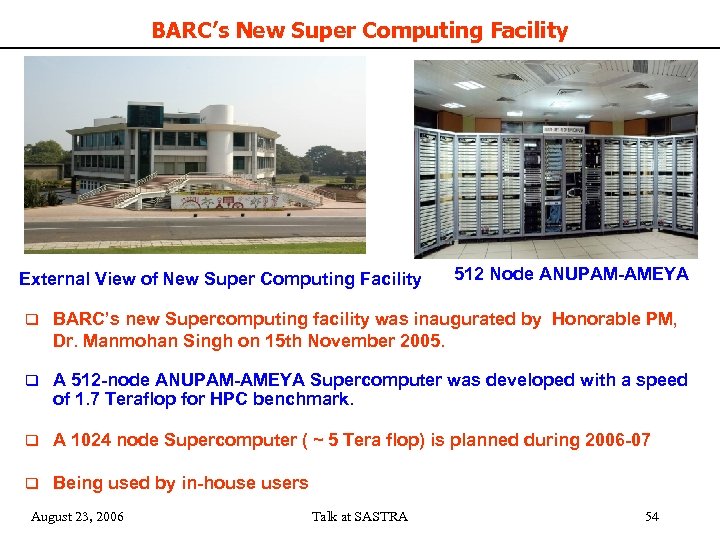 BARC's New Super Computing Facility

External View of New Super Computing Facility

512 Node ANUPAM-AMEYA

❑ BARC's new Supercomputing facility was inaugurated by Honorable PM, Dr. Manmohan Singh on 15th November 2005.

❑ A 512-node ANUPAM-AMEYA Supercomputer was developed with a speed of 1.7 Teraflop for HPC benchmark.

❑ A 1024 node Supercomputer ( ~ 5 Tera flop) is planned during 2006-07

❑ Being used by in-house users

August 23, 2006 Talk at SASTRA 54